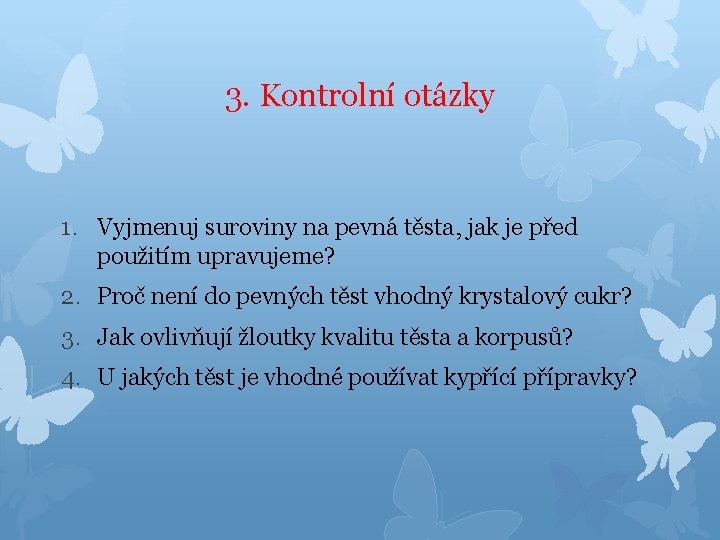 3. Kontrolní otázky

1. Vyjmenuj suroviny na pevná těsta, jak je před použitím upravujeme?
2. Proč není do pevných těst vhodný krystalový cukr?
3. Jak ovlivňují žloutky kvalitu těsta a korpusů?
4. U jakých těst je vhodné používat kypřící přípravky?